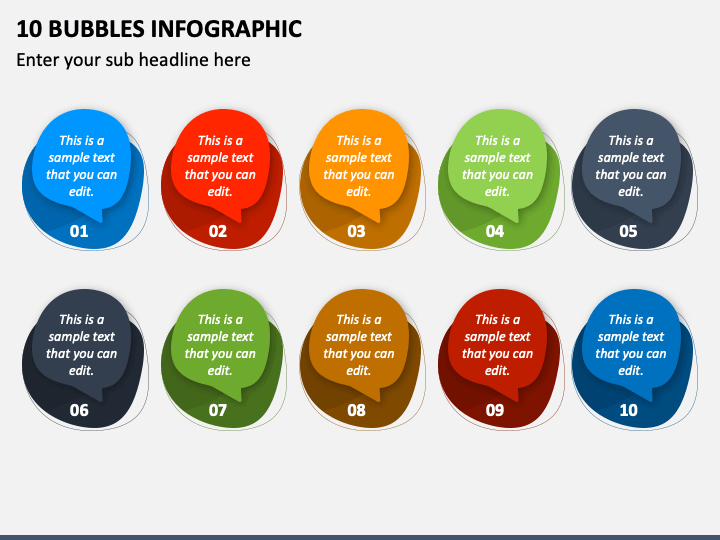 10 BUBBLES INFOGRAPHIC

Enter your sub headline here

This is a sample text that you can edit.

01

This is a sample text that you can edit.

02

This is a sample text that you can edit.

03

This is a sample text that you can edit.

04

This is a sample text that you can edit.

05

This is a sample text that you can edit.

06

This is a sample text that you can edit.

07

This is a sample text that you can edit.

08

This is a sample text that you can edit.

09

This is a sample text that you can edit.

10